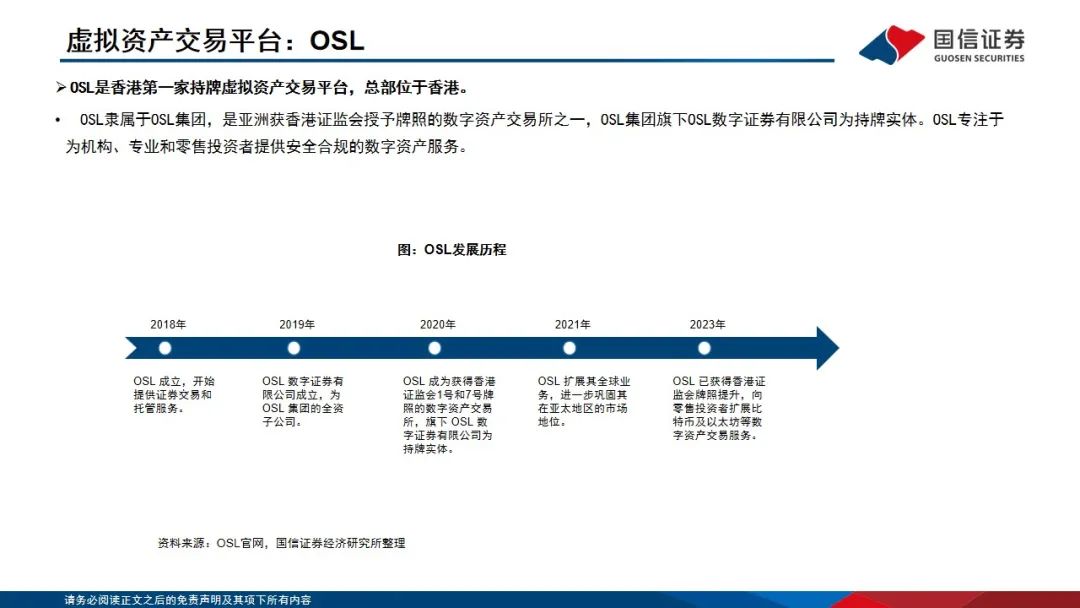 虚拟资产交易平台：OSL

国信证券
GUOSEN SECURITIES

➢ OSL是香港第一家持牌虚拟资产交易平台，总部位于香港。

• OSL隶属于OSL集团，是亚洲获香港证监会授予牌照的数字资产交易所之一，OSL集团旗下OSL数字证券有限公司为持牌实体。OSL专注于为机构、专业和零售投资者提供安全合规的数字资产服务。

图：OSL发展历程

2018年
OSL 成立，开始提供证券交易和托管服务。

2019年
OSL 数字证券有限公司成立，为 OSL 集团的全资子公司。

2020年
OSL 成为获得香港证监会1号和7号牌照的数字资产交易所，旗下 OSL 数字证券有限公司为持牌实体。

2021年
OSL 扩展其全球业务，进一步巩固其在亚太地区的市场地位。

2023年
OSL 已获得香港证监会牌照提升，向零售投资者扩展比特币及以太坊等数字资产交易服务。

资料来源：OSL官网，国信证券经济研究所整理

请务必阅读正文之后的免责声明及其项下所有内容